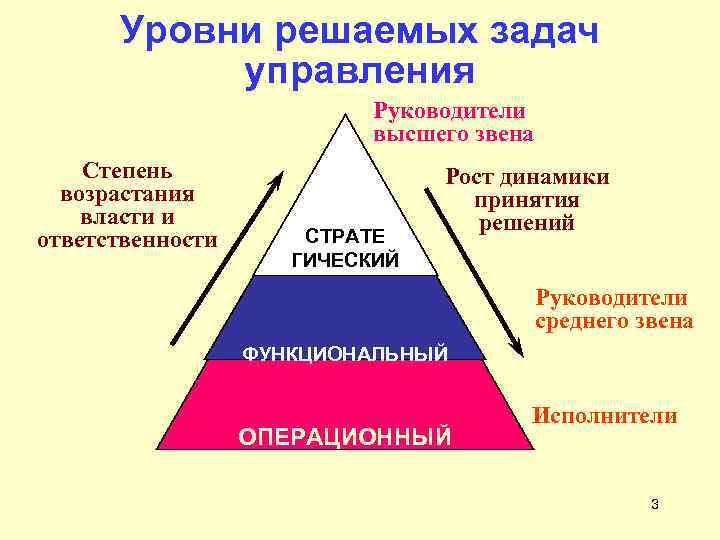 Уровни решаемых задач управления

Руководители высшего звена

Степень возрастания власти и ответственности

Рост динамики принятия решений

СТРАТЕ ГИЧЕСКИЙ

Руководители среднего звена

ФУНКЦИОНАЛЬНЫЙ

Исполнители

ОПЕРАЦИОННЫЙ

3